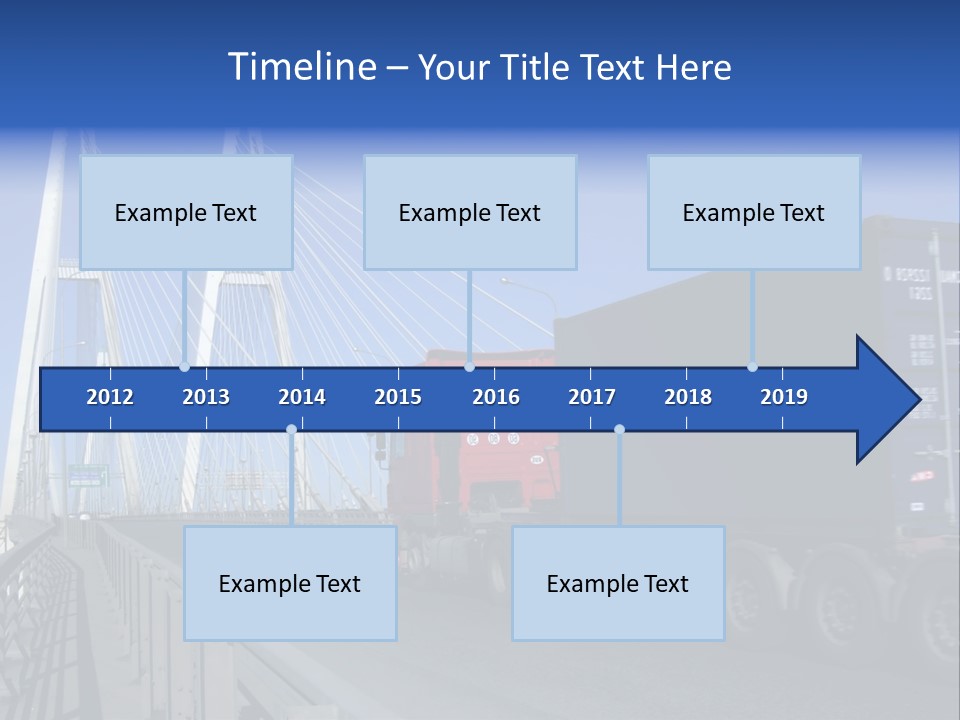 Timeline – Your Title Text Here

Example Text

Example Text

Example Text

2012 2013 2014 2015 2016 2017 2018 2019

Example Text

Example Text